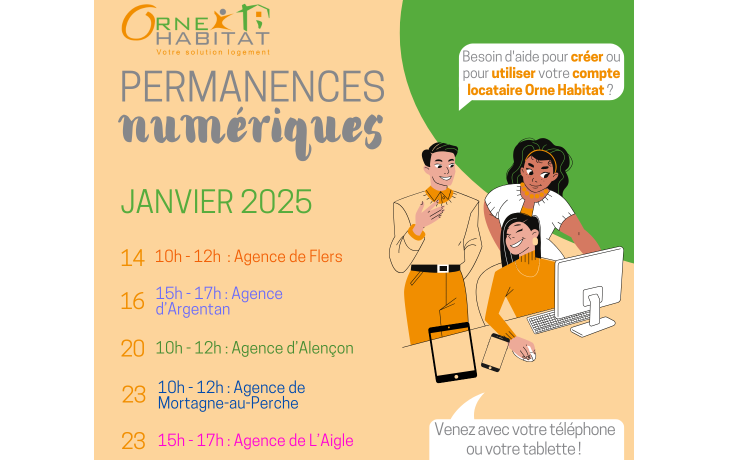 ORNE HABITAT
Votre solution logement

PERMANENCES
numériques

JANVIER 2025

14 10h - 12h : Agence de Flers

16 15h - 17h : Agence d'Argentan

20 10h - 12h : Agence d'Alençon

23 10h - 12h : Agence de Mortagne-au-Perche

23 15h - 17h : Agence de L'Aigle

Besoin d'aide pour créer ou pour utiliser votre compte locataire Orne Habitat ?

Venez avec votre téléphone ou votre tablette !